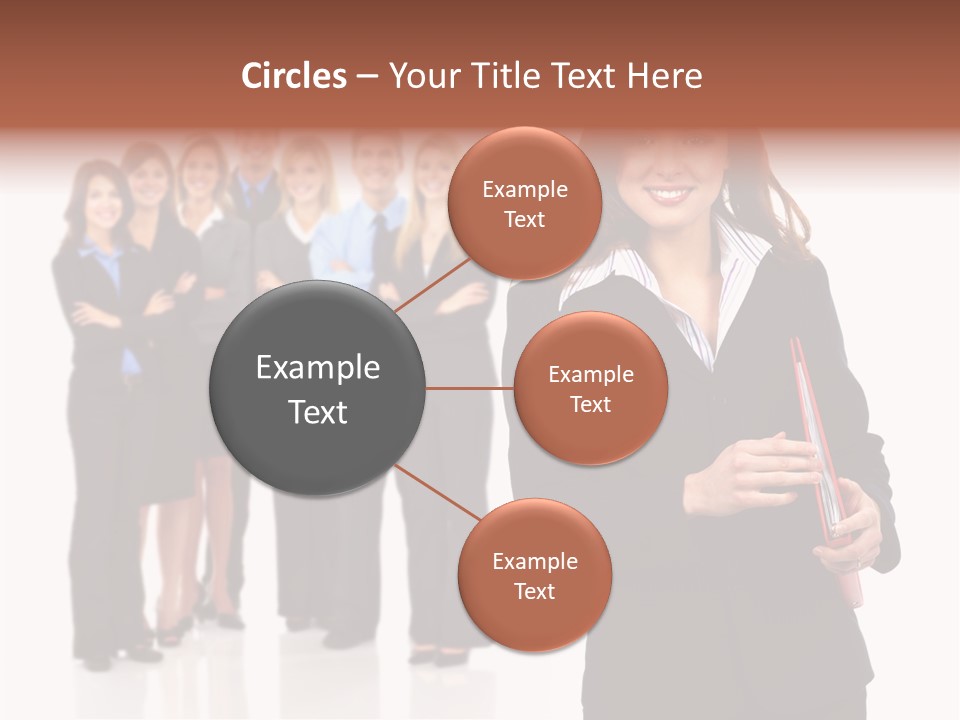 Circles – Your Title Text Here

Example Text

Example Text

Example Text

Example Text